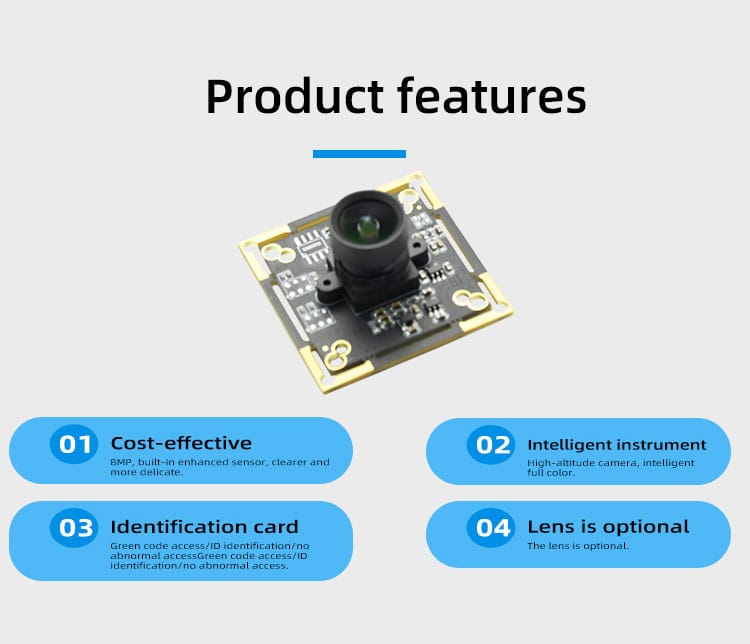 Product features

01 Cost-effective
8MP, built-in enhanced sensor, clearer and more delicate.

02 Intelligent instrument
High-altitude camera, intelligent full color.

03 Identification card
Green code access/ID identification/no abnormal accessGreen code access/ID identification/no abnormal access.

04 Lens is optional
The lens is optional.